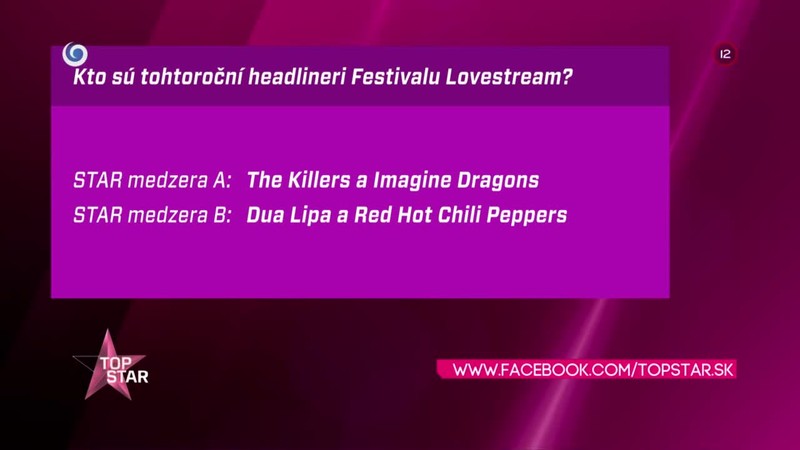 12

Kto sú tohtoroční headlineri Festivalu Lovestream?

STAR medzera A: The Killers a Imagine Dragons
STAR medzera B: Dua Lipa a Red Hot Chili Peppers

TOP STAR

WWW.FACEBOOK.COM/TOPSTAR.SK